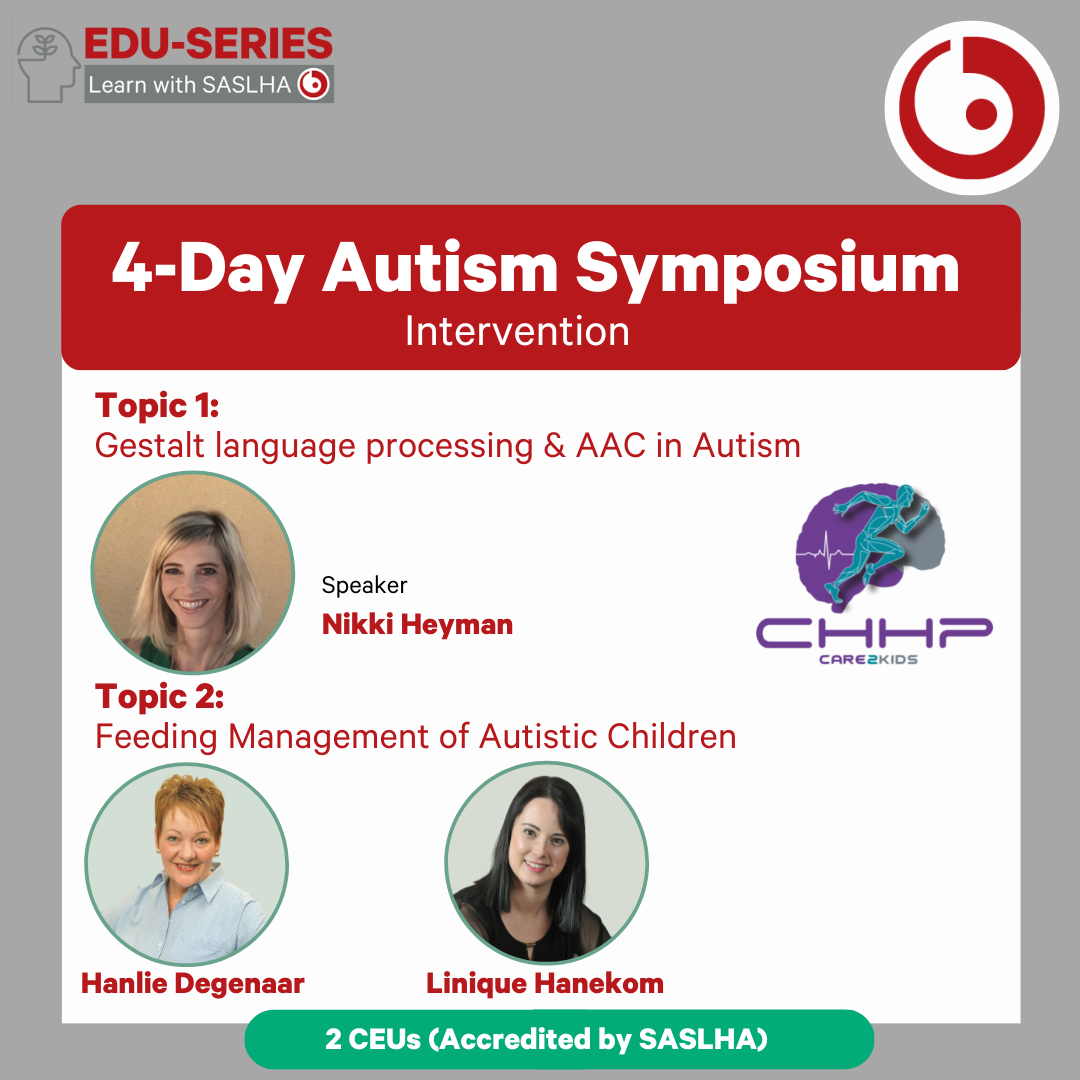 EDU-SERIES
Learn with SASLHA

4-Day Autism Symposium
Intervention

Topic 1:
Gestalt language processing & AAC in Autism

Speaker
Nikki Heyman

CHHP
CARE2KIDS

Topic 2:
Feeding Management of Autistic Children

Hanlie Degenaar

Linique Hanekom

2 CEUs (Accredited by SASLHA)